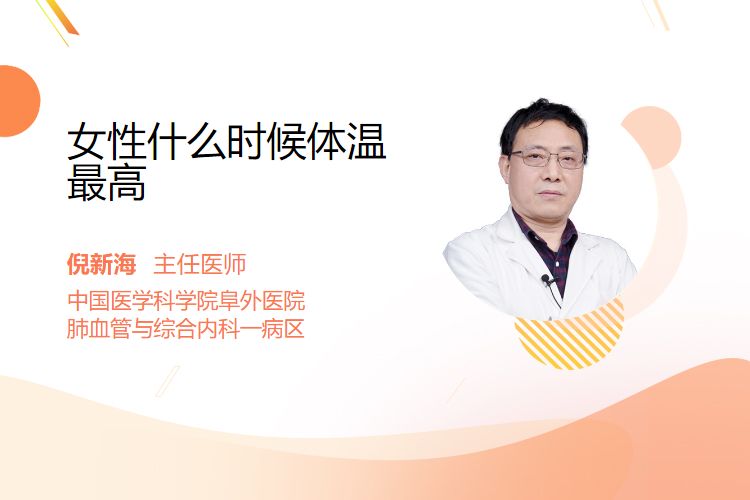 女性什么时候体温最高

倪新海 主任医师

中国医学科学院阜外医院
肺血管与综合内科一病区